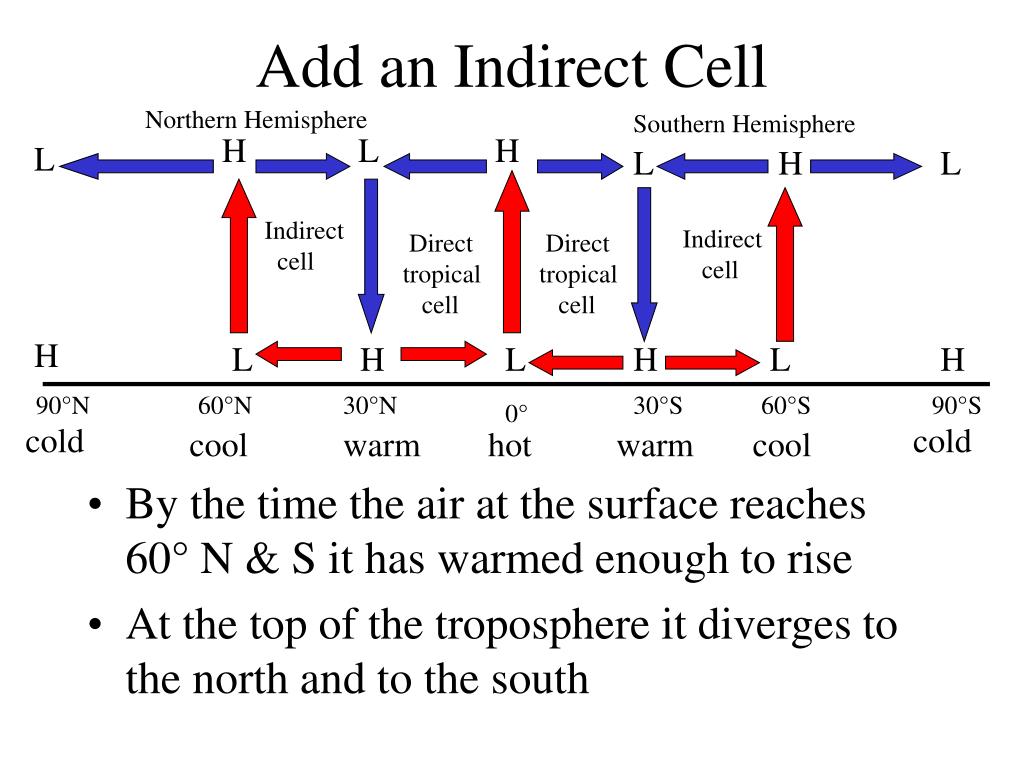 Add an Indirect Cell

Northern Hemisphere

Southern Hemisphere

L H L H L H L

Indirect cell

Direct tropical cell

Direct tropical cell

Indirect cell

H L H L H L H

90°N 60°N 30°N 0° 30°S 60°S 90°S

cold cool warm hot warm cool cold

• By the time the air at the surface reaches 60° N & S it has warmed enough to rise

• At the top of the troposphere it diverges to the north and to the south